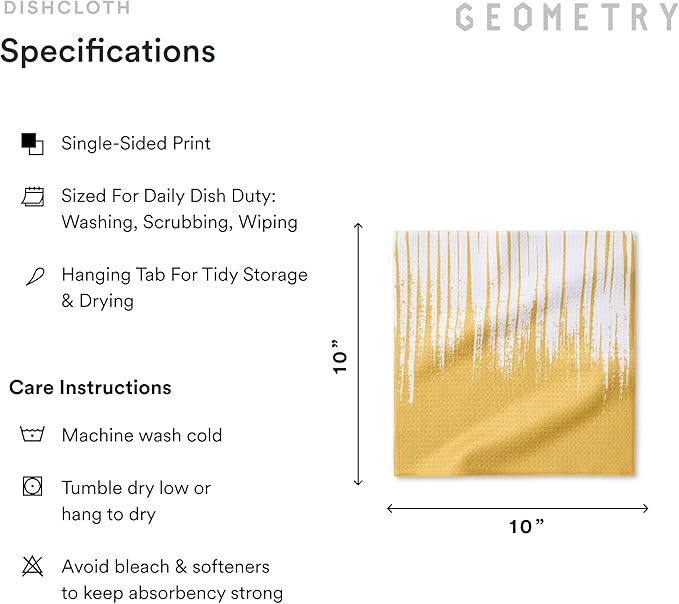 DISHCLOTH

GEOMETRY

Specifications

Single-Sided Print

Sized For Daily Dish Duty: Washing, Scrubbing, Wiping

Hanging Tab For Tidy Storage & Drying

Care Instructions

Machine wash cold

Tumble dry low or hang to dry

Avoid bleach & softeners to keep absorbency strong

10”

10”